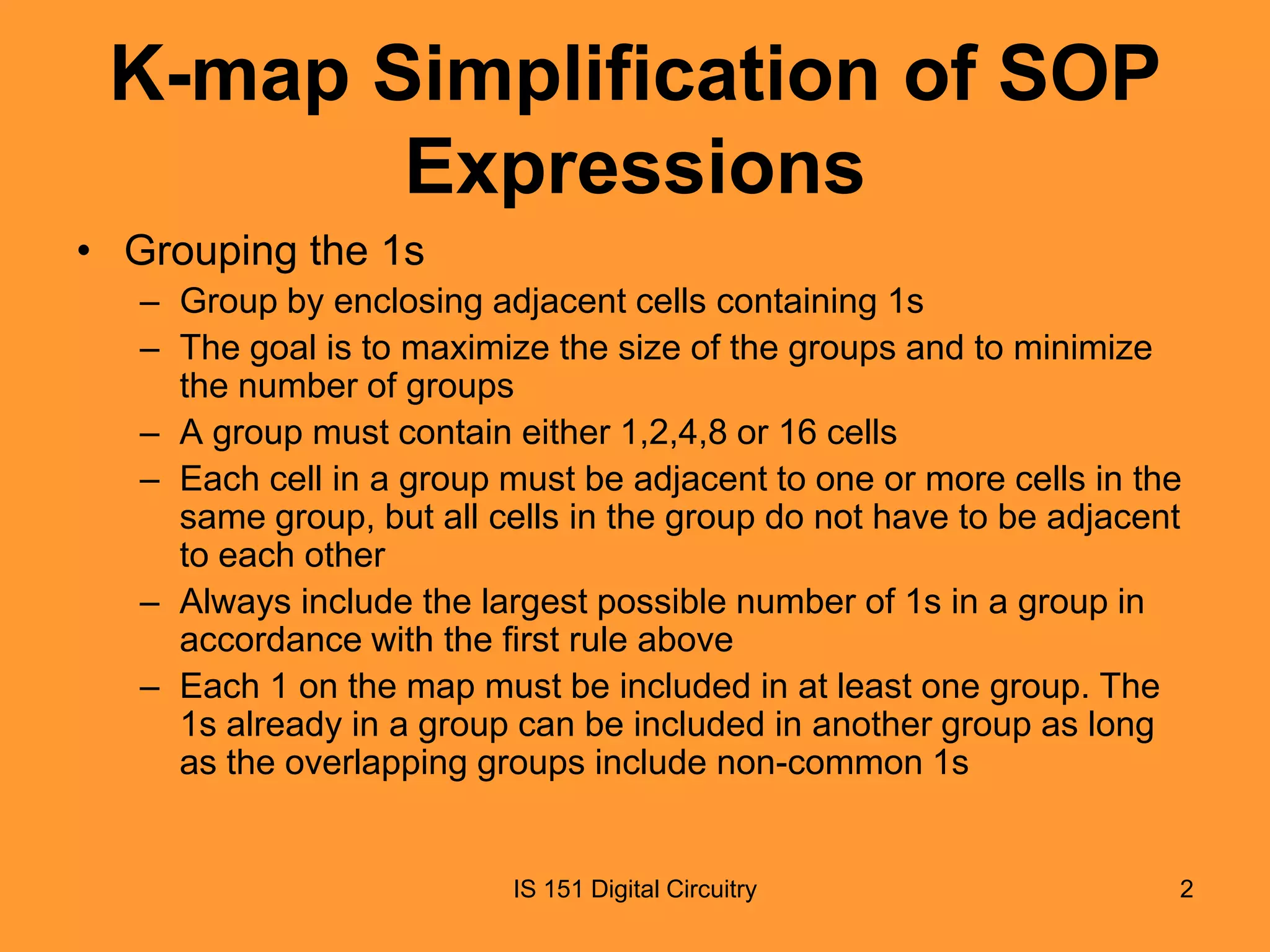 K-map Simplification of SOP Expressions

• Grouping the 1s

– Group by enclosing adjacent cells containing 1s

– The goal is to maximize the size of the groups and to minimize the number of groups

– A group must contain either 1,2,4,8 or 16 cells

– Each cell in a group must be adjacent to one or more cells in the same group, but all cells in the group do not have to be adjacent to each other

– Always include the largest possible number of 1s in a group in accordance with the first rule above

– Each 1 on the map must be included in at least one group. The 1s already in a group can be included in another group as long as the overlapping groups include non-common 1s

IS 151 Digital Circuitry

2